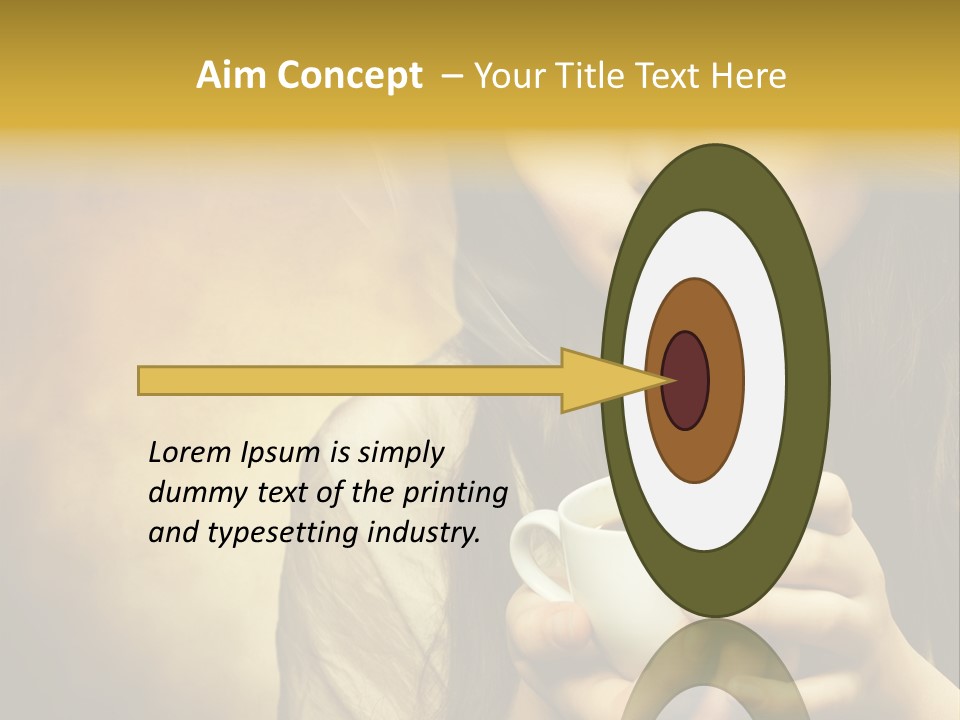 Aim Concept – Your Title Text Here

Lorem Ipsum is simply dummy text of the printing and typesetting industry.